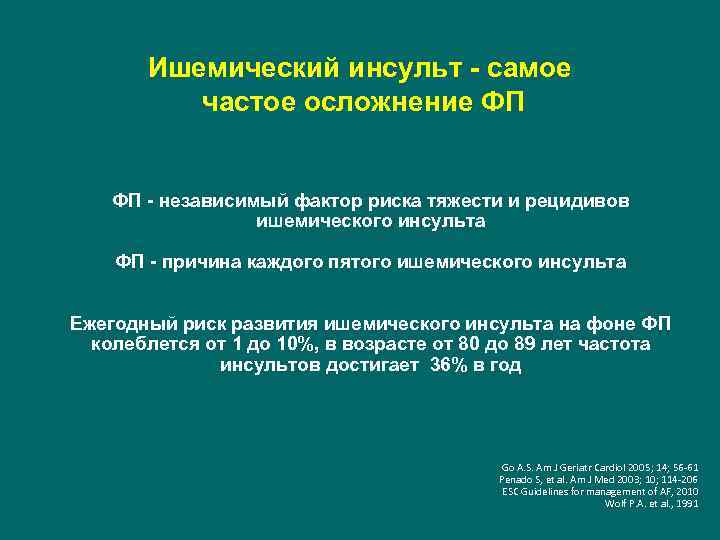 Ишемический инсульт - самое частое осложнение ФП

ФП - независимый фактор риска тяжести и рецидивов ишемического инсульта

ФП - причина каждого пятого ишемического инсульта

Ежегодный риск развития ишемического инсульта на фоне ФП колеблется от 1 до 10%, в возрасте от 80 до 89 лет частота инсультов достигает 36% в год

Go A.S. Am J Geriatr Cardiol 2005; 14; 56-61
Penado S, et al. Am J Med 2003; 10; 114-206
ESC Guidelines for management of AF, 2010
Wolf P.A. et al., 1991